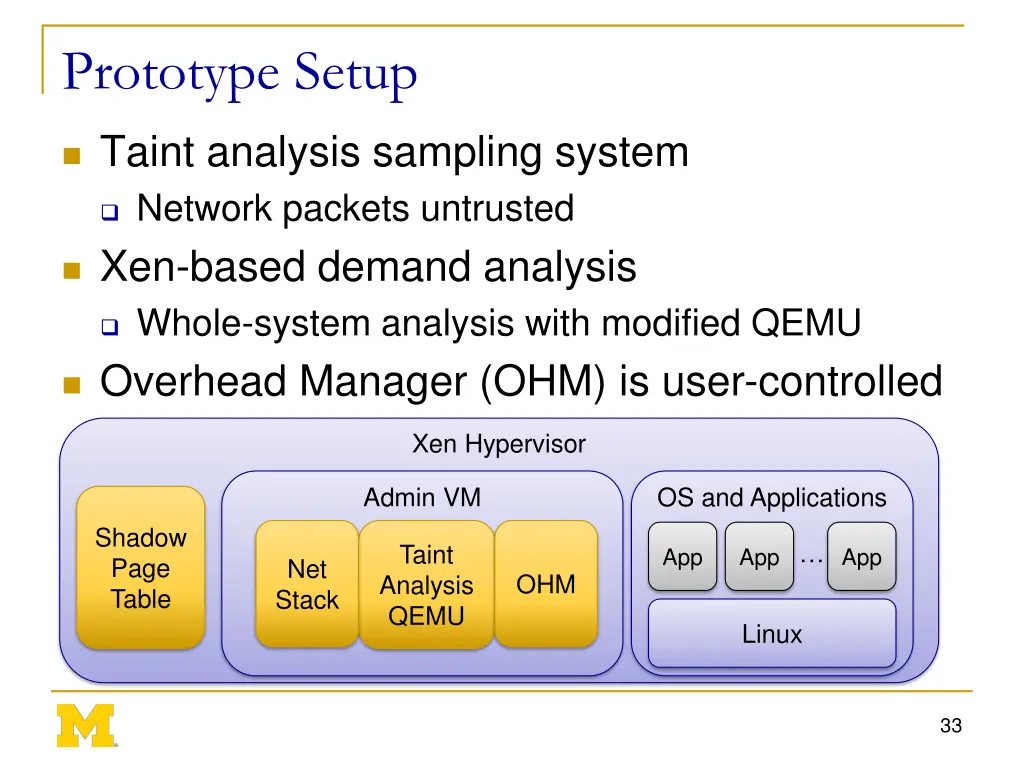 Prototype Setup

Taint analysis sampling system

Network packets untrusted

Xen-based demand analysis

Whole-system analysis with modified QEMU

Overhead Manager (OHM) is user-controlled

Xen Hypervisor

Shadow Page Table

Admin VM

Net Stack

Taint Analysis QEMU

OHM

OS and Applications

App

App

…

App

Linux

M

33